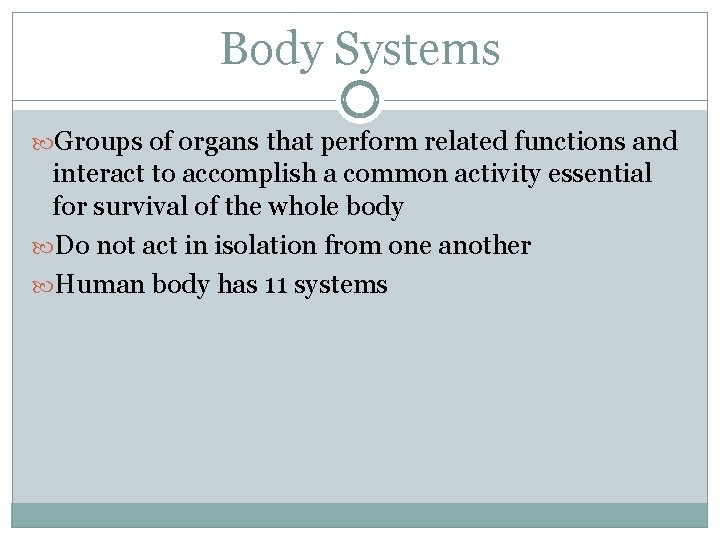 Body Systems

Groups of organs that perform related functions and interact to accomplish a common activity essential for survival of the whole body

Do not act in isolation from one another

Human body has 11 systems